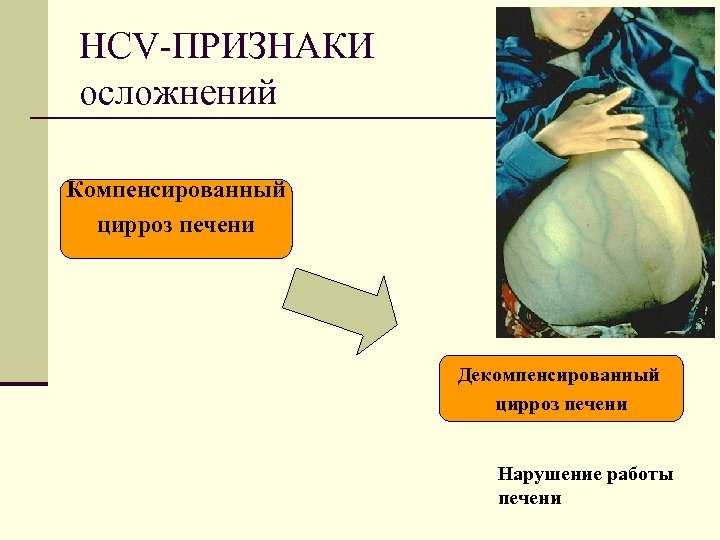 HCV-ПРИЗНАКИ
осложнений

Компенсированный цирроз печени

Декомпенсированный цирроз печени

Нарушение работы печени